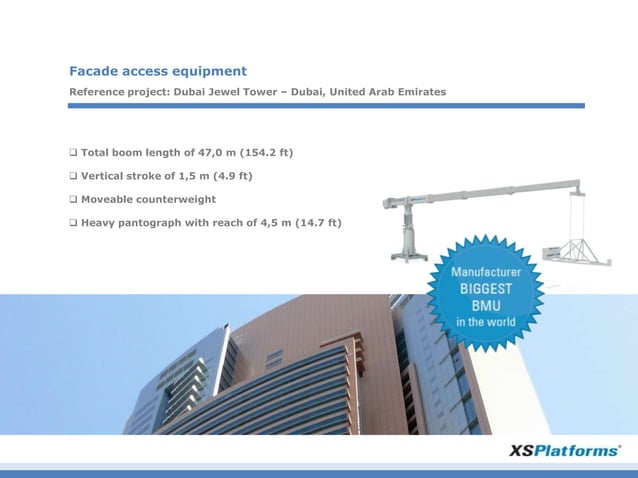 Facade access equipment

Reference project: Dubai Jewel Tower – Dubai, United Arab Emirates

❑ Total boom length of 47,0 m (154.2 ft)

❑ Vertical stroke of 1,5 m (4.9 ft)

❑ Moveable counterweight

❑ Heavy pantograph with reach of 4,5 m (14.7 ft)

Manufacturer BIGGEST BMU in the world

XSPlatforms®